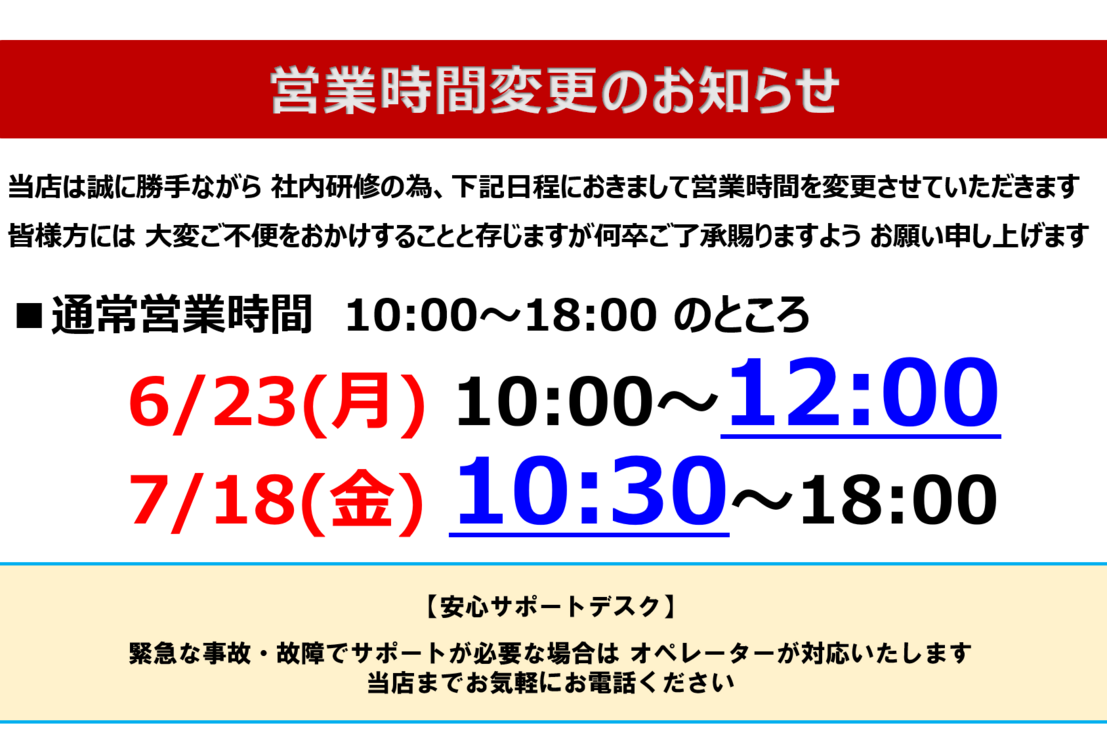 営業時間変更のお知らせ

当店は誠に勝手ながら 社内研修の為、下記日程におきまして営業時間を変更させていただきます
皆様方には 大変ご不便をおかけすることと存じますが何卒ご了承賜りますよう お願い申し上げます

■通常営業時間　10:00～18:00 のところ

6/23(月) 10:00～12:00
7/18(金) 10:30～18:00

【安心サポートデスク】

緊急な事故・故障でサポートが必要な場合は オペレーターが対応いたします
当店までお気軽にお電話ください